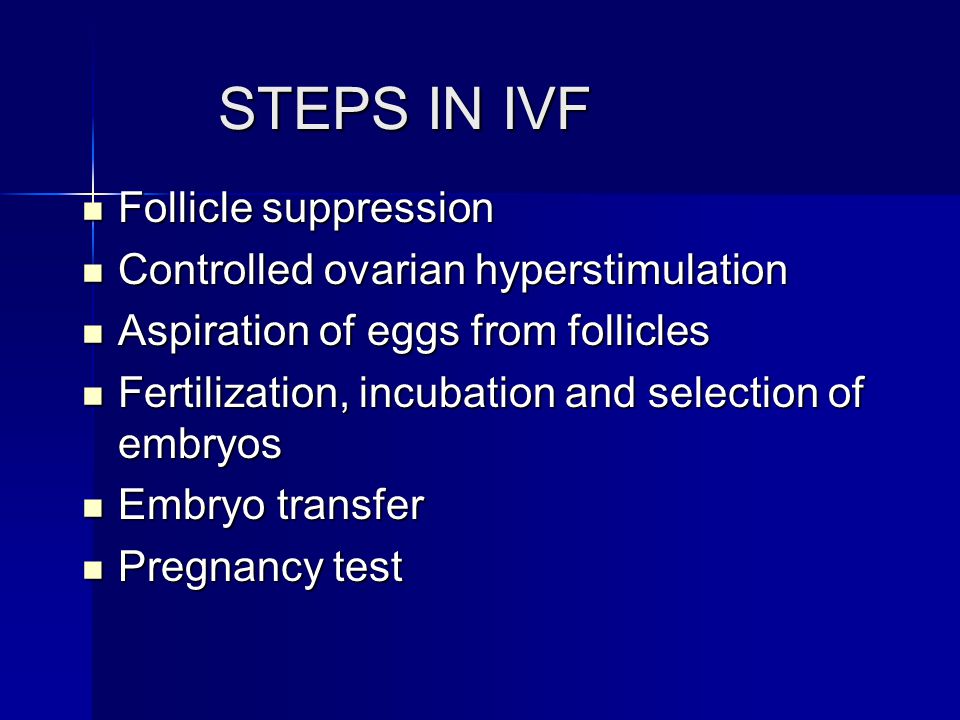 STEPS IN IVF

- Follicle suppression
- Controlled ovarian hyperstimulation
- Aspiration of eggs from follicles
- Fertilization, incubation and selection of embryos
- Embryo transfer
- Pregnancy test